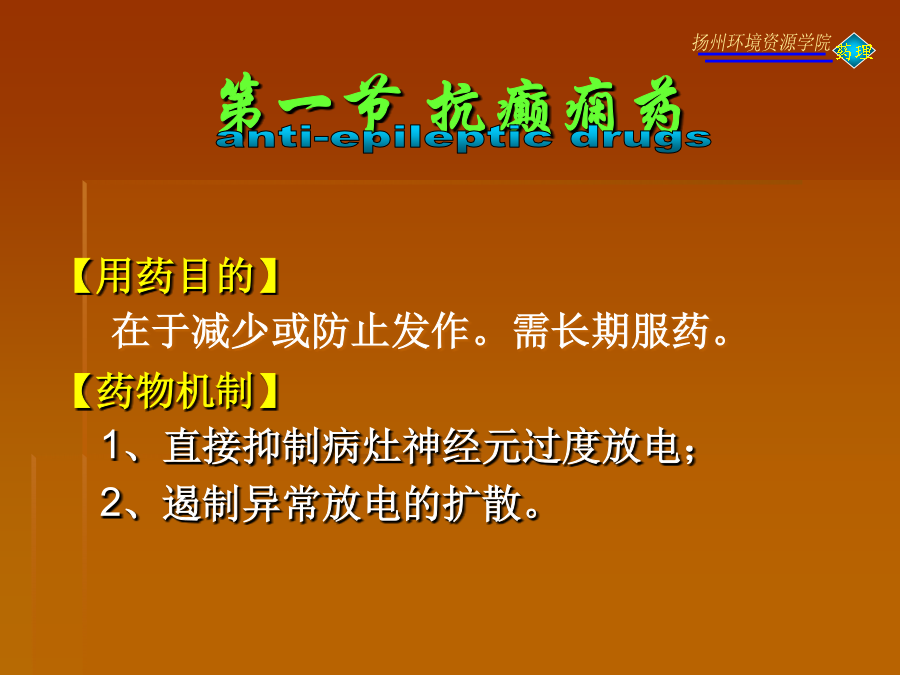 扬州环境资源学院 药理

第一节 抗癫痫药
anti-epileptic drugs

【用药目的】
在于减少或防止发作。需长期服药。

【药物机制】
1、直接抑制病灶神经元过度放电；
2、遏制异常放电的扩散。